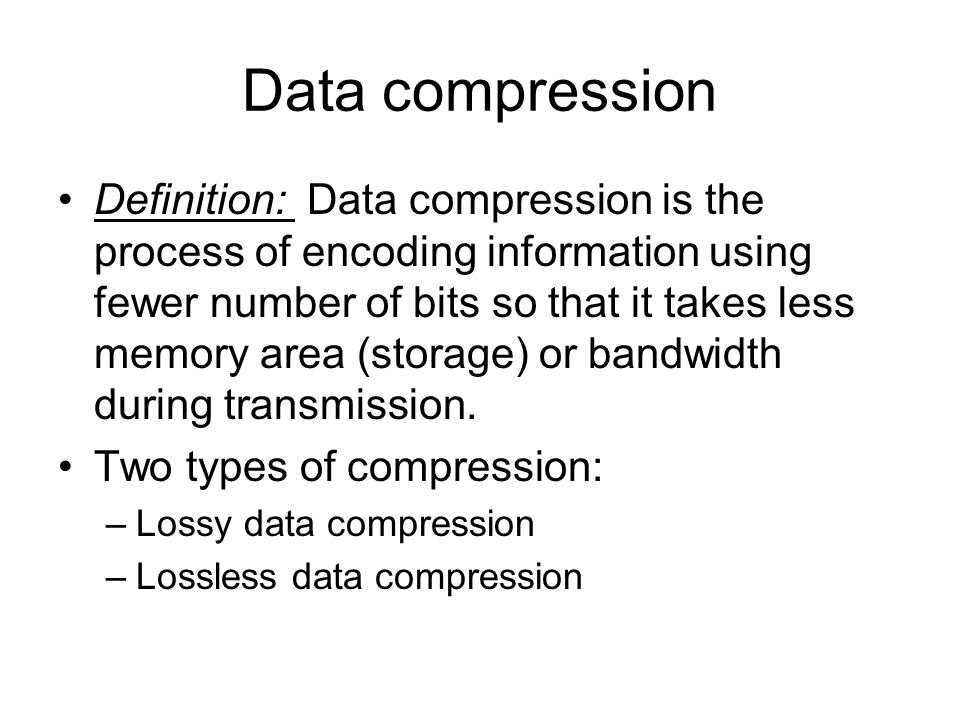 Data compression

• Definition: Data compression is the process of encoding information using fewer number of bits so that it takes less memory area (storage) or bandwidth during transmission.

• Two types of compression:
– Lossy data compression
– Lossless data compression